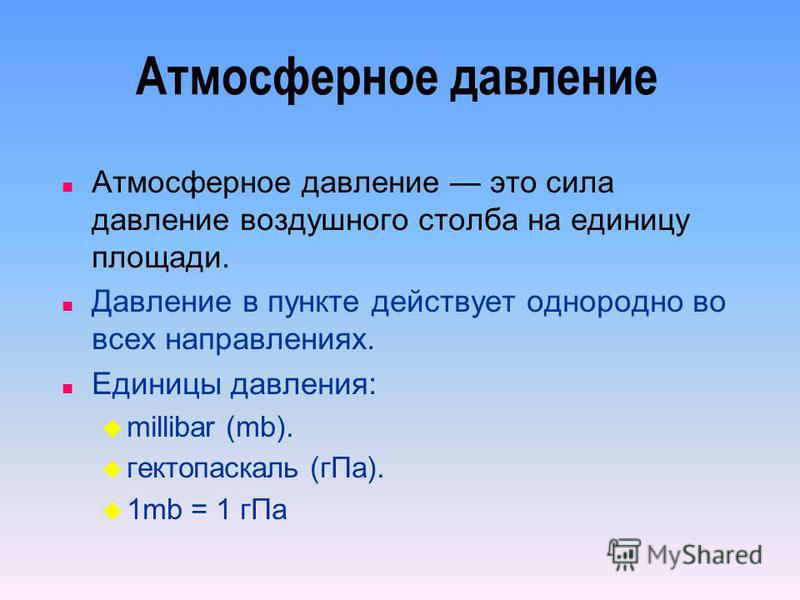 Атмосферное давление

Атмосферное давление — это сила давление воздушного столба на единицу площади.

Давление в пункте действует однородно во всех направлениях.

Единицы давления:

millibar (mb).

гектопаскаль (гПа).

1mb = 1 гПа

MyShared